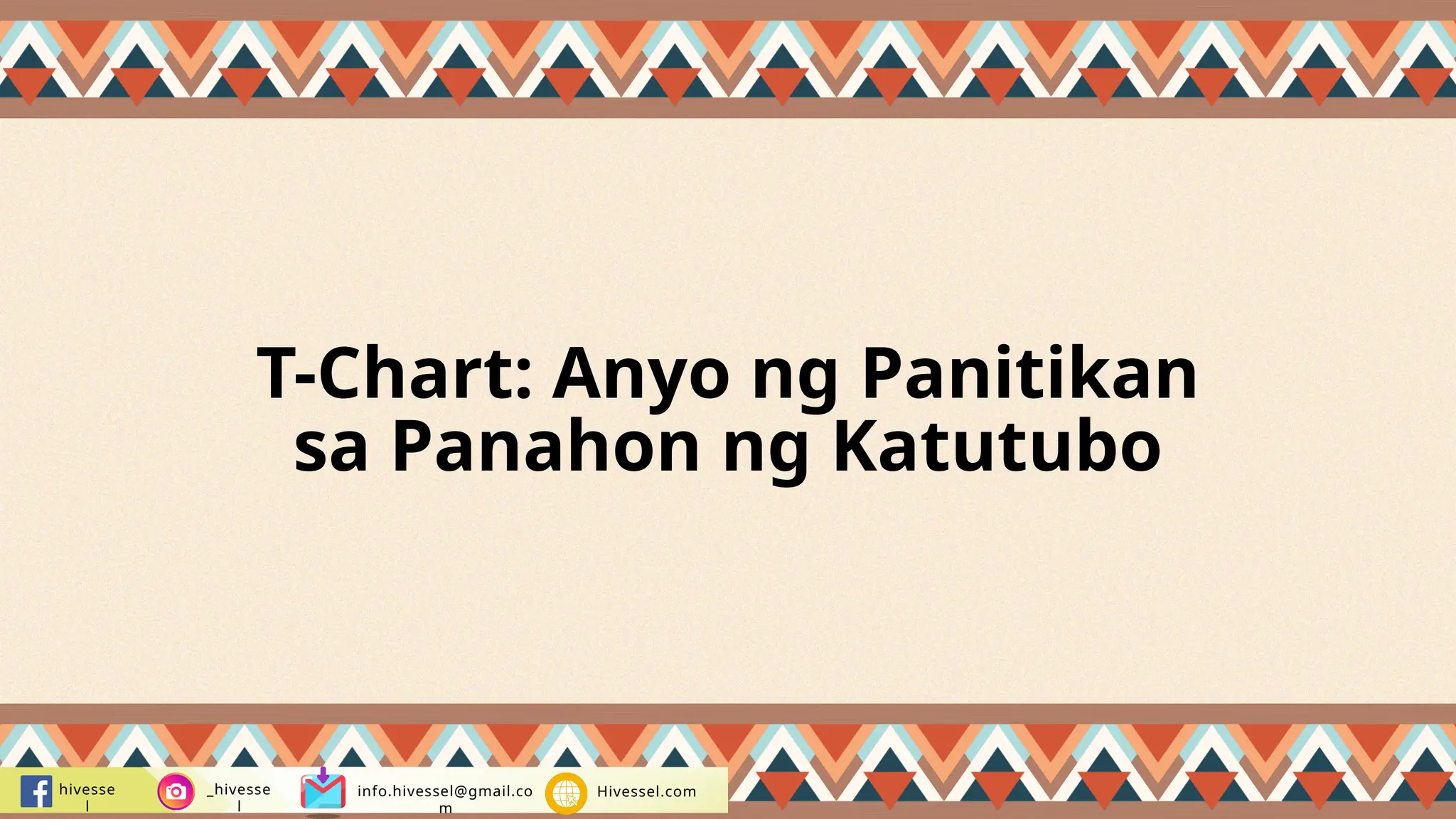 T-Chart: Anyo ng Panitikan sa Panahon ng Katutubo

hivessel _hivessel info.hivessel@gmail.com Hivessel.com